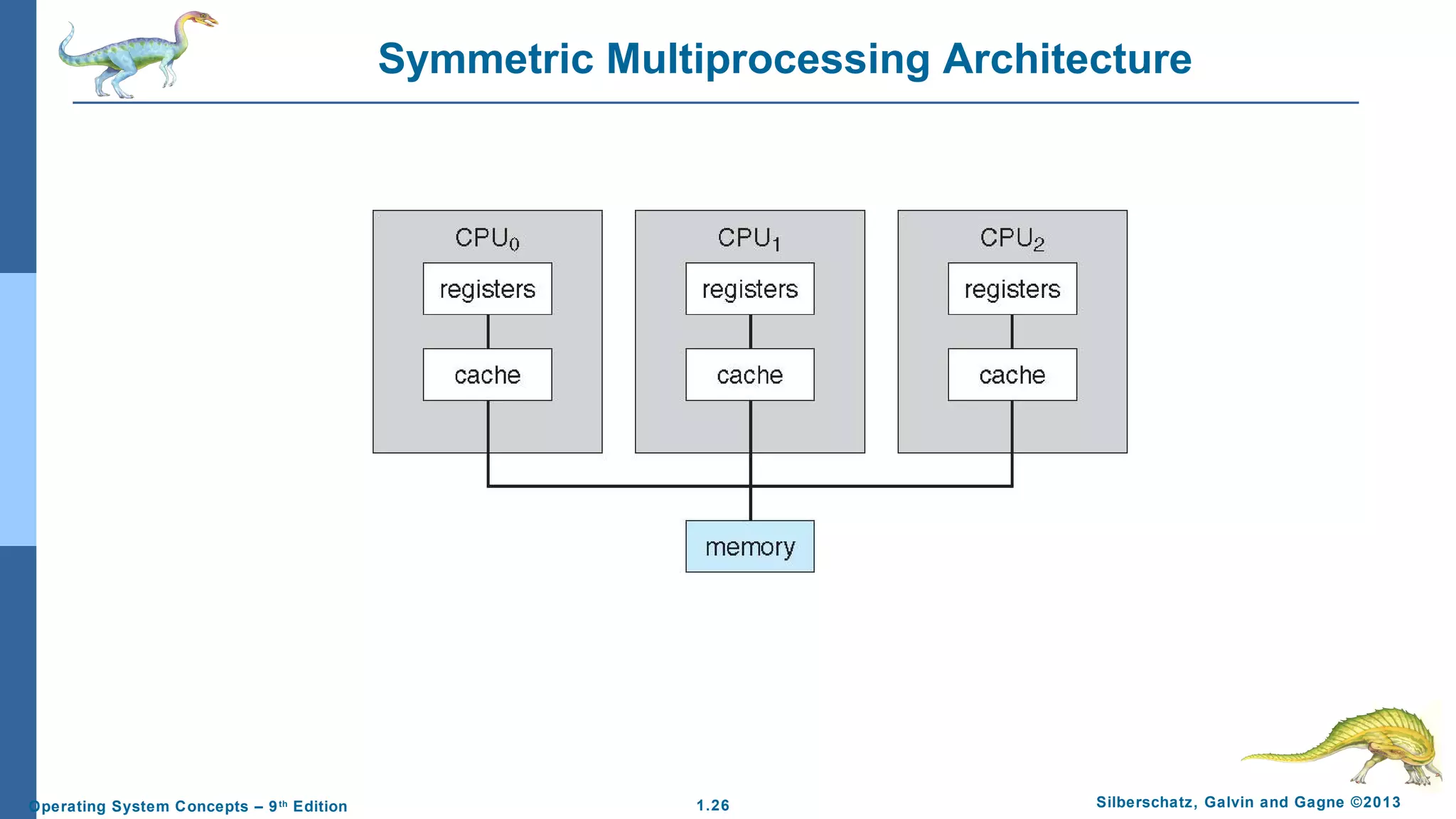 Symmetric Multiprocessing Architecture

$CPU_0$

registers

cache

$CPU_1$

registers

cache

$CPU_2$

registers

cache

memory

Operating System Concepts – 9th Edition

1.26

Silberschatz, Galvin and Gagne ©2013